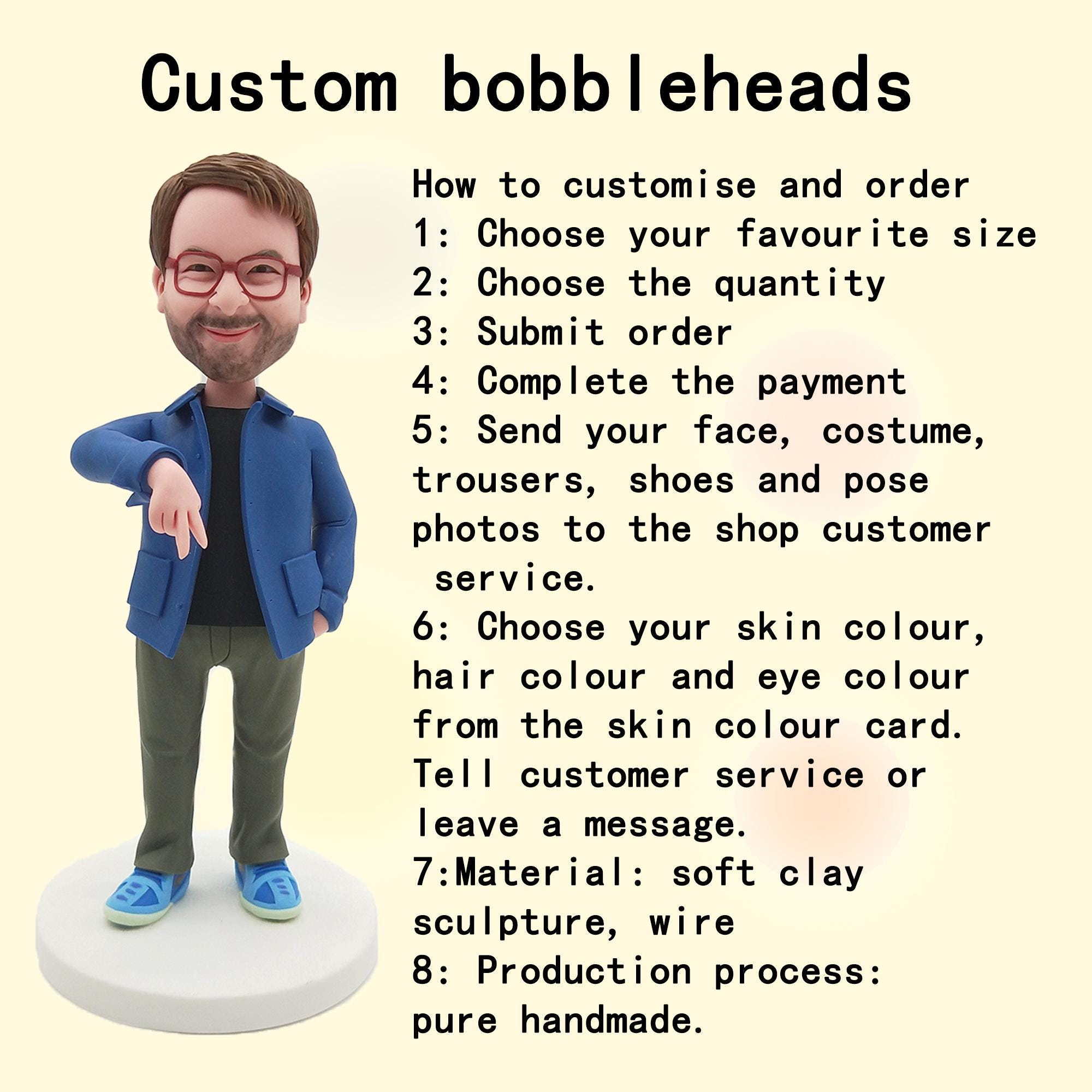 Custom bobbleheads

How to customise and order
1: Choose your favourite size
2: Choose the quantity
3: Submit order
4: Complete the payment
5: Send your face, costume, trousers, shoes and pose photos to the shop customer service.
6: Choose your skin colour, hair colour and eye colour from the skin colour card. Tell customer service or leave a message.
7:Material: soft clay sculpture, wire
8: Production process: pure handmade.